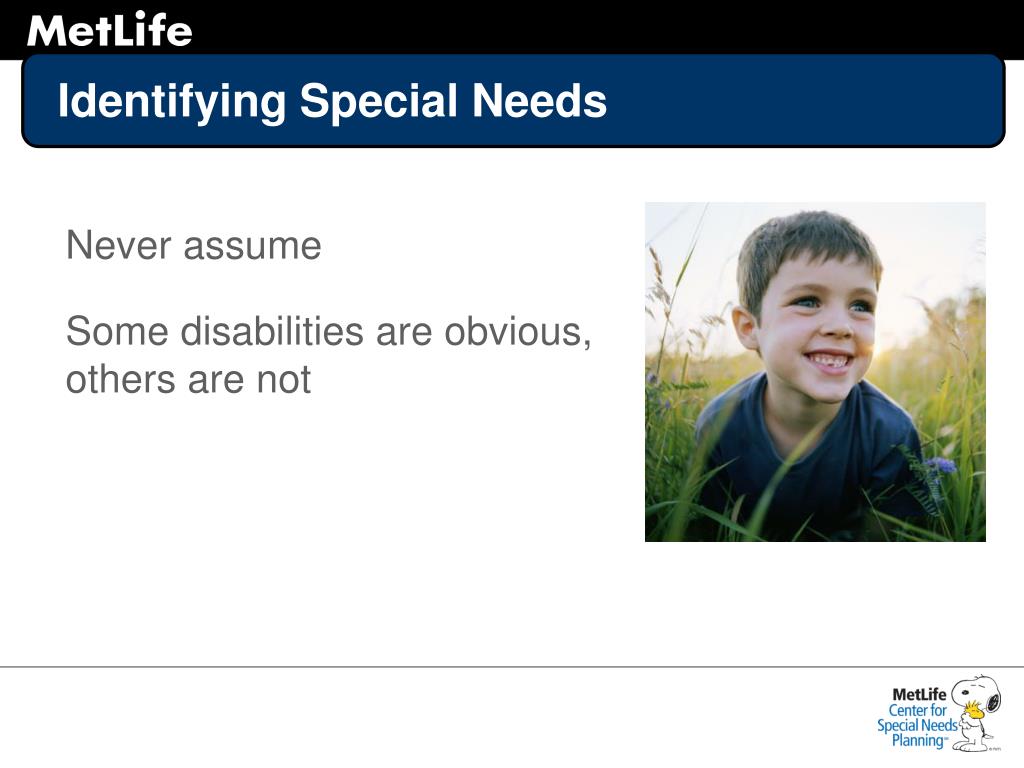 MetLife

Identifying Special Needs

Never assume

Some disabilities are obvious, others are not

MetLife
Center for
Special Needs
Planning℠